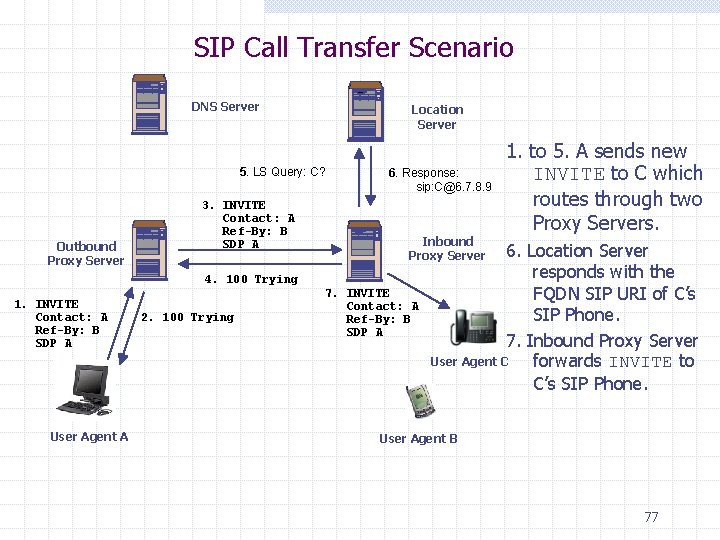 SIP Call Transfer Scenario

DNS Server

Location Server

5. LS Query: C?

6. Response: sip:C@6.7.8.9

3. INVITE
Contact: A
Ref-By: B
SDP A

Outbound Proxy Server

Inbound Proxy Server

4. 100 Trying

1. INVITE
Contact: A
Ref-By: B
SDP A

2. 100 Trying

7. INVITE
Contact: A
Ref-By: B
SDP A

User Agent C

User Agent A

User Agent B

1. to 5. A sends new INVITE to C which routes through two Proxy Servers.

6. Location Server responds with the FQDN SIP URI of C's SIP Phone.

7. Inbound Proxy Server forwards INVITE to C's SIP Phone.

77